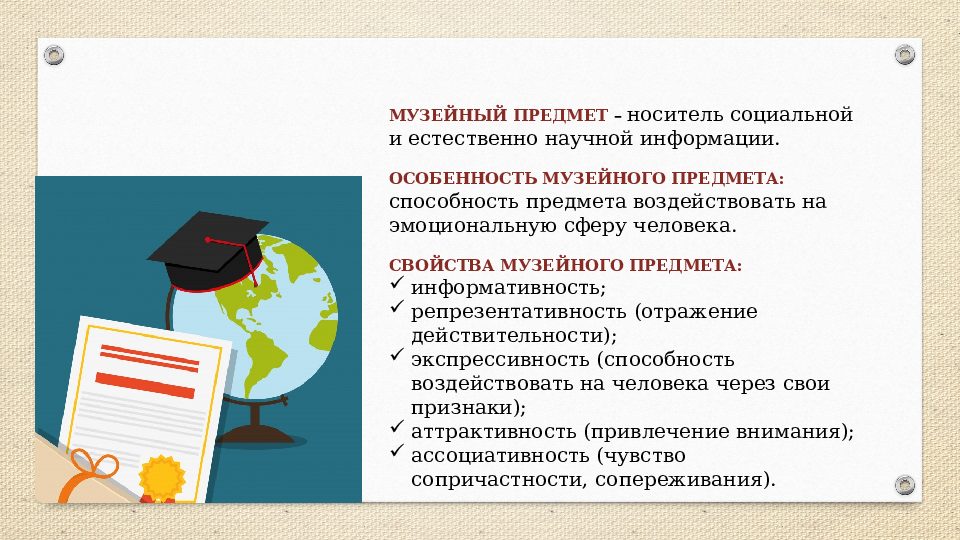 МУЗЕЙНЫЙ ПРЕДМЕТ – носитель социальной и естественно научной информации.

ОСОБЕННОСТЬ МУЗЕЙНОГО ПРЕДМЕТА: способность предмета воздействовать на эмоциональную сферу человека.

СВОЙСТВА МУЗЕЙНОГО ПРЕДМЕТА:
✓ информативность;
✓ репрезентативность (отражение действительности);
✓ экспрессивность (способность воздействовать на человека через свои признаки);
✓ аттрактивность (привлечение внимания);
✓ ассоциативность (чувство сопричастности, сопереживания).